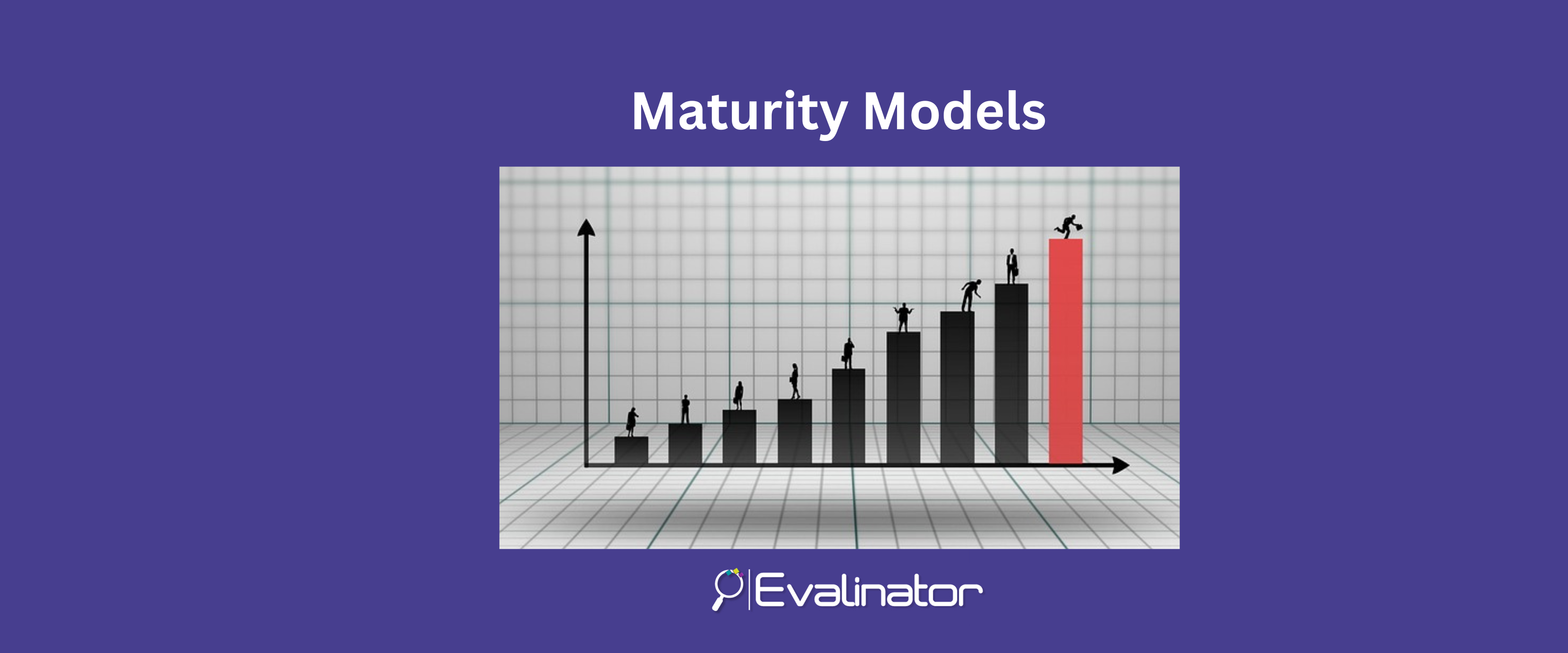 Maturity Models

Evalinator